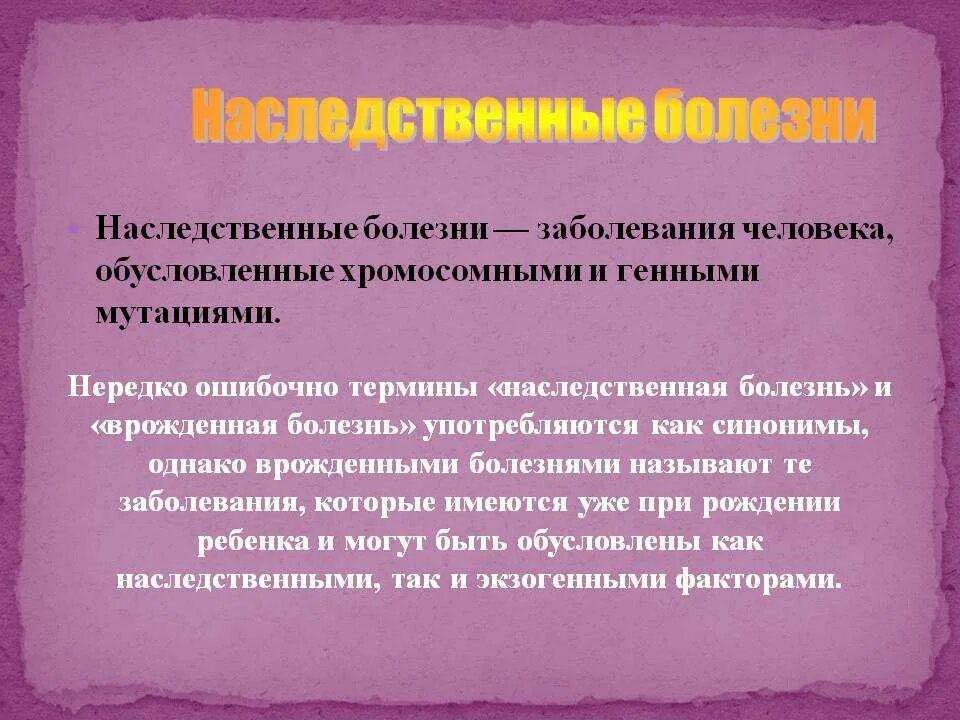 Наследственные болезни

Наследственные болезни — заболевания человека, обусловленные хромосомными и генными мутациями.

Нередко ошибочно термины «наследственная болезнь» и «врожденная болезнь» употребляются как синонимы, однако врожденными болезнями называют те заболевания, которые имеются уже при рождении ребенка и могут быть обусловлены как наследственными, так и экзогенными факторами.